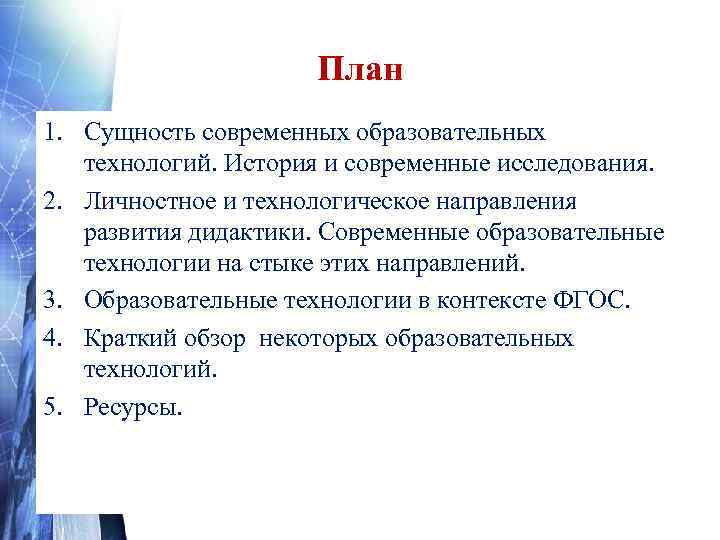 План

1. Сущность современных образовательных технологий. История и современные исследования.
2. Личностное и технологическое направления развития дидактики. Современные образовательные технологии на стыке этих направлений.
3. Образовательные технологии в контексте ФГОС.
4. Краткий обзор некоторых образовательных технологий.
5. Ресурсы.